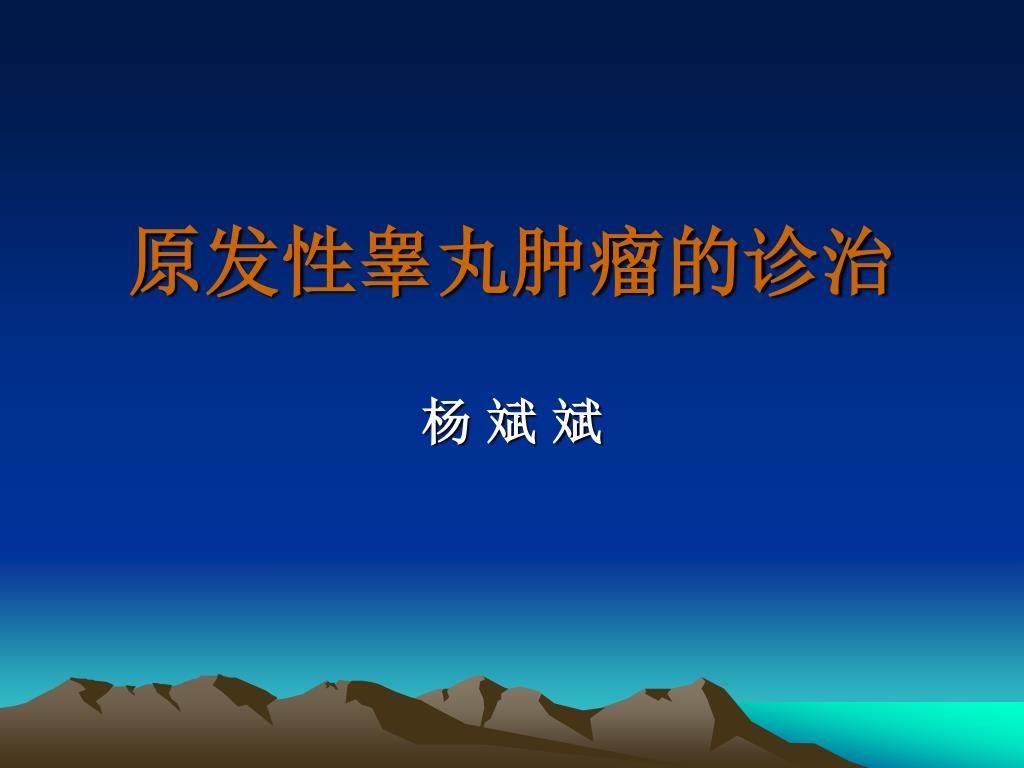 原发性睾丸肿瘤的诊治

杨 斌 斌